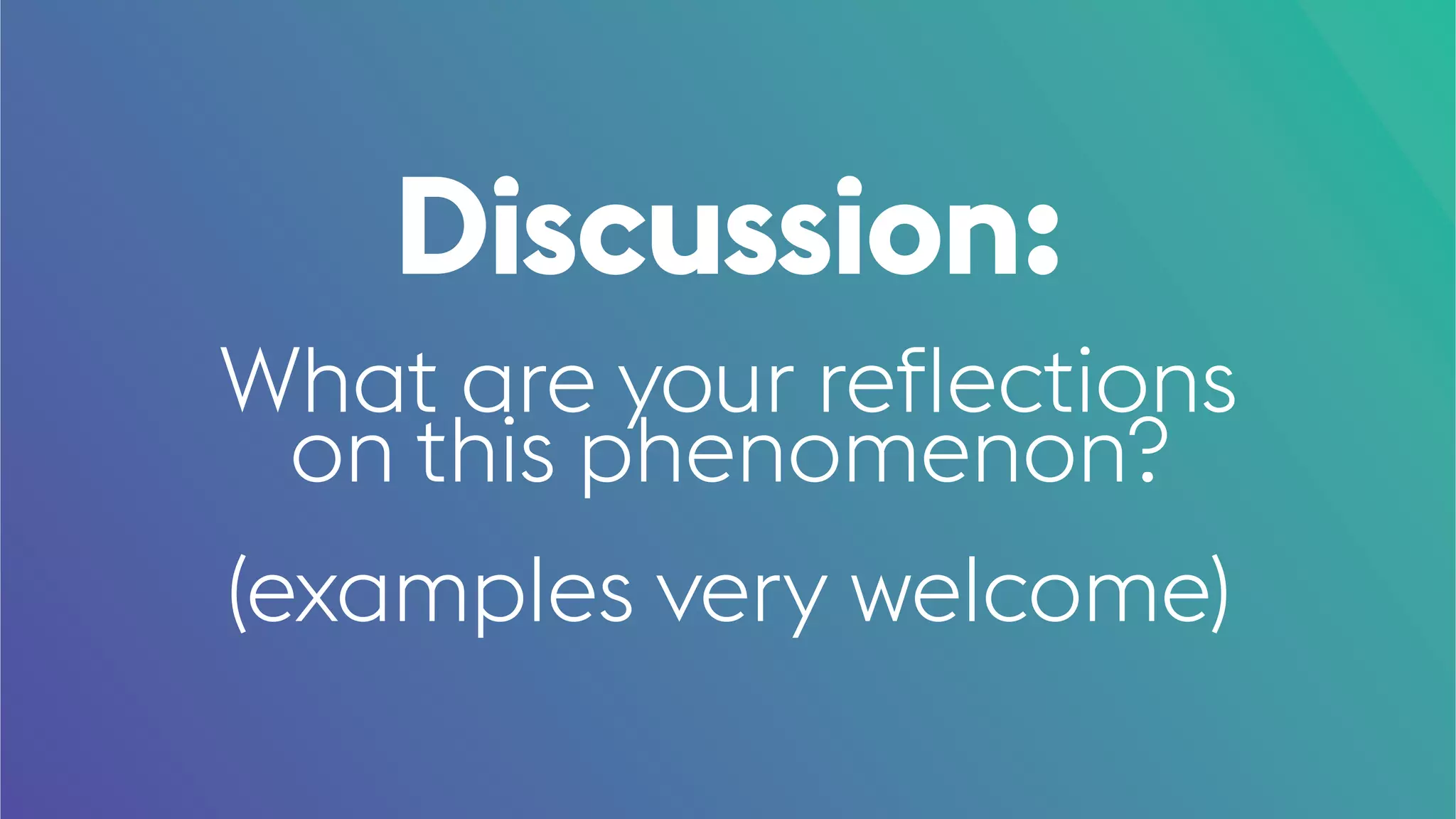 Discussion:

What are your reflections on this phenomenon?

(examples very welcome)